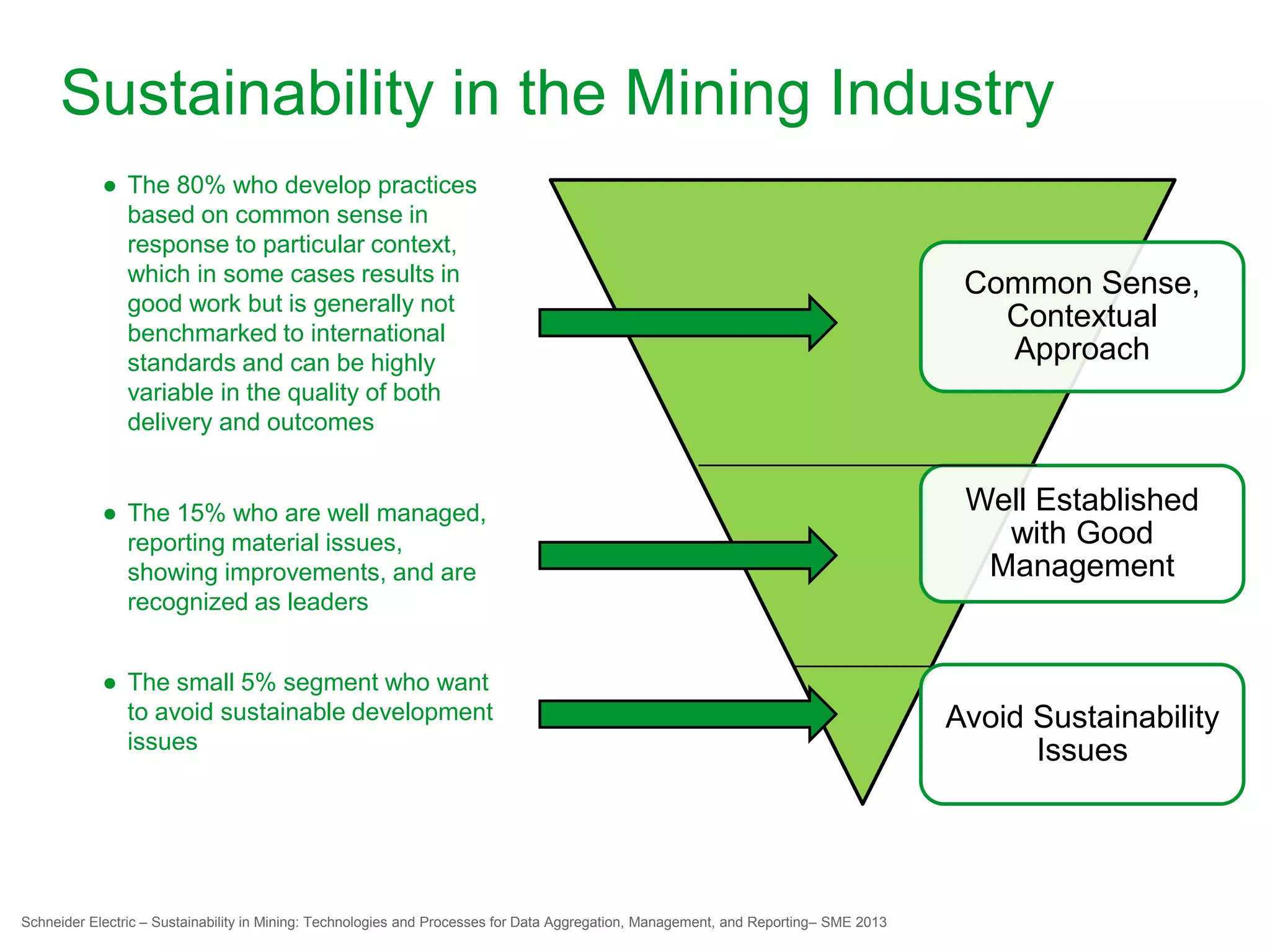 Sustainability in the Mining Industry

● The 80% who develop practices based on common sense in response to particular context, which in some cases results in good work but is generally not benchmarked to international standards and can be highly variable in the quality of both delivery and outcomes

● The 15% who are well managed, reporting material issues, showing improvements, and are recognized as leaders

● The small 5% segment who want to avoid sustainable development issues

Common Sense, Contextual Approach

Well Established with Good Management

Avoid Sustainability Issues

Schneider Electric – Sustainability in Mining: Technologies and Processes for Data Aggregation, Management, and Reporting– SME 2013